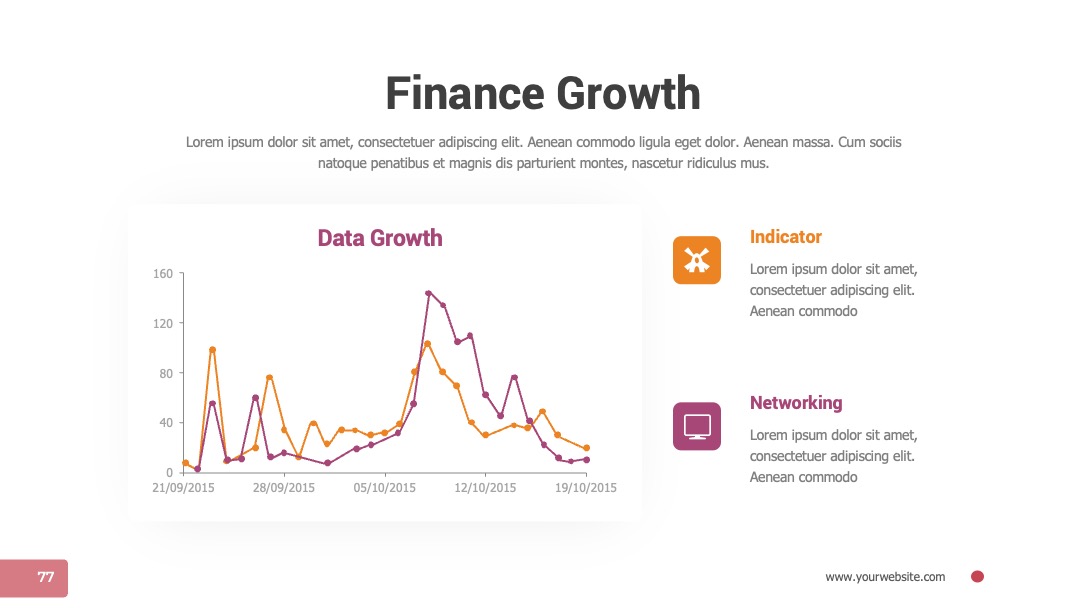 Finance Growth

Lorem ipsum dolor sit amet, consectetuer adipiscing elit. Aenean commodo ligula eget dolor. Aenean massa. Cum sociis natoque penatibus et magnis dis parturient montes, nascetur ridiculus mus.

Data Growth

160
120
80
40
0
21/09/2015
28/09/2015
05/10/2015
12/10/2015
19/10/2015

Indicator

Lorem ipsum dolor sit amet, consectetuer adipiscing elit. Aenean commodo

Networking

Lorem ipsum dolor sit amet, consectetuer adipiscing elit. Aenean commodo

77

www.yourwebsite.com